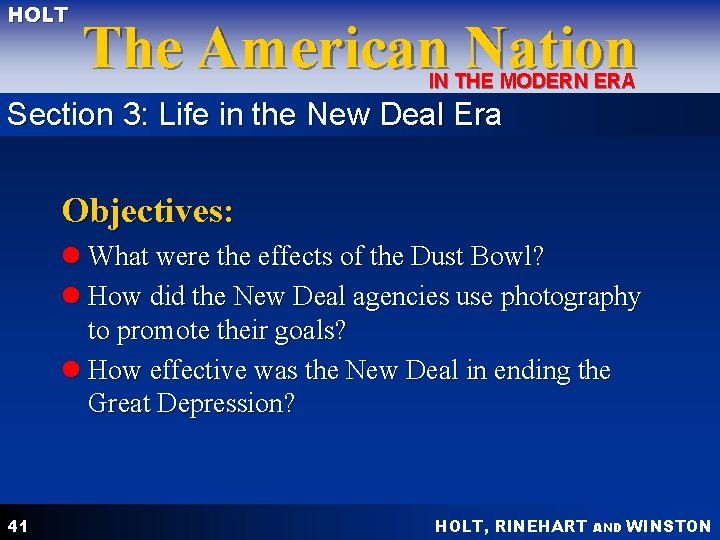 HOLT
The American Nation
IN THE MODERN ERA

Section 3: Life in the New Deal Era

Objectives:

- What were the effects of the Dust Bowl?
- How did the New Deal agencies use photography to promote their goals?
- How effective was the New Deal in ending the Great Depression?

41

HOLT, RINEHART AND WINSTON